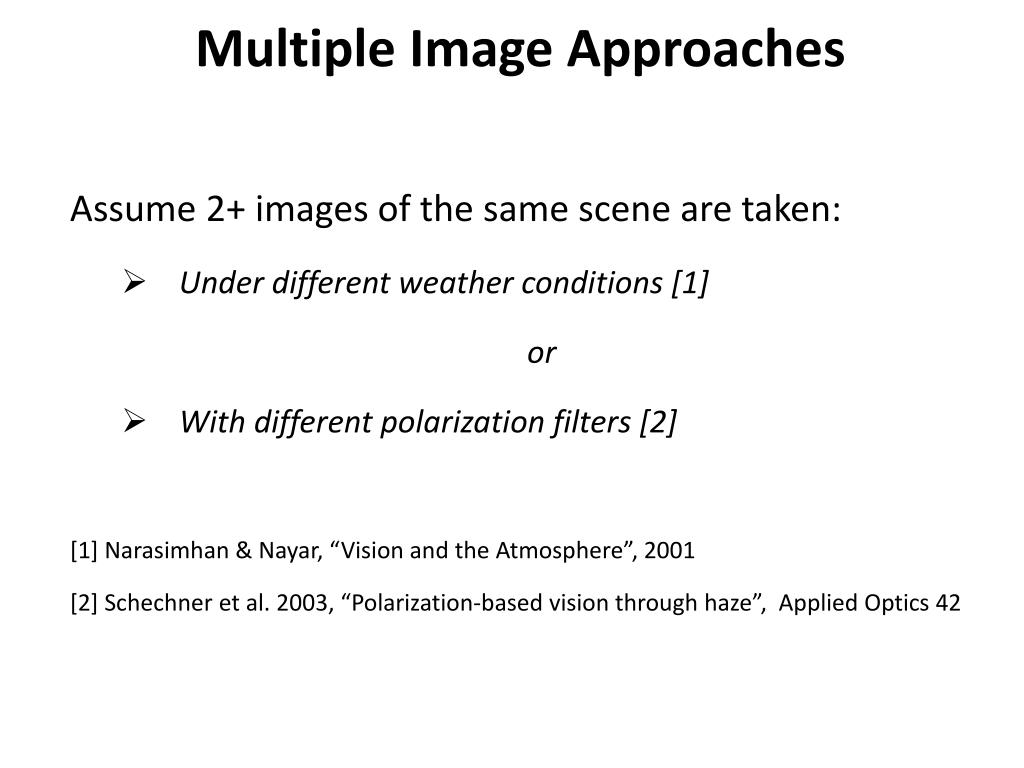 Multiple Image Approaches

Assume 2+ images of the same scene are taken:

➢ Under different weather conditions [1]

or

➢ With different polarization filters [2]

[1] Narasimhan & Nayar, “Vision and the Atmosphere”, 2001

[2] Schechner et al. 2003, “Polarization-based vision through haze”, Applied Optics 42